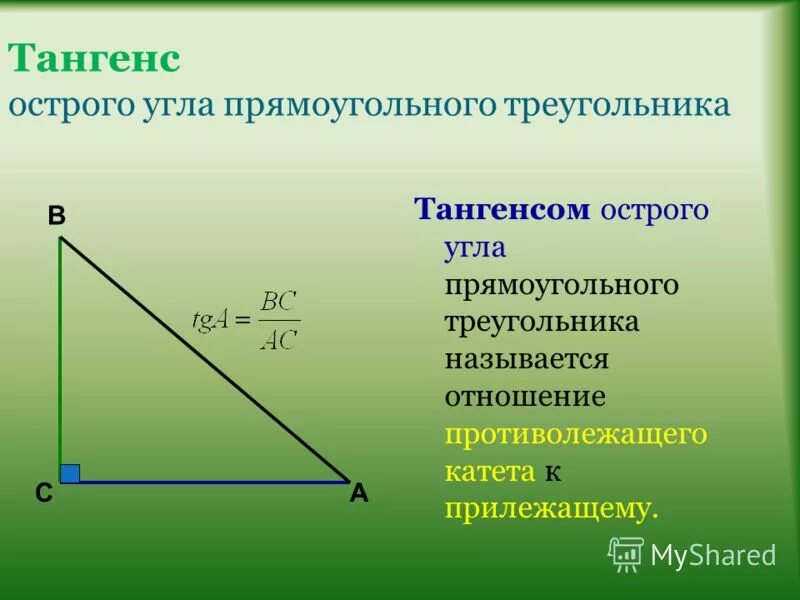 Тангенс
острого угла прямоугольного треугольника

B

$tgA = \frac{BC}{AC}$

C

A

Тангенсом острого угла прямоугольного треугольника называется отношение противолежащего катета к прилежащему.

MyShared